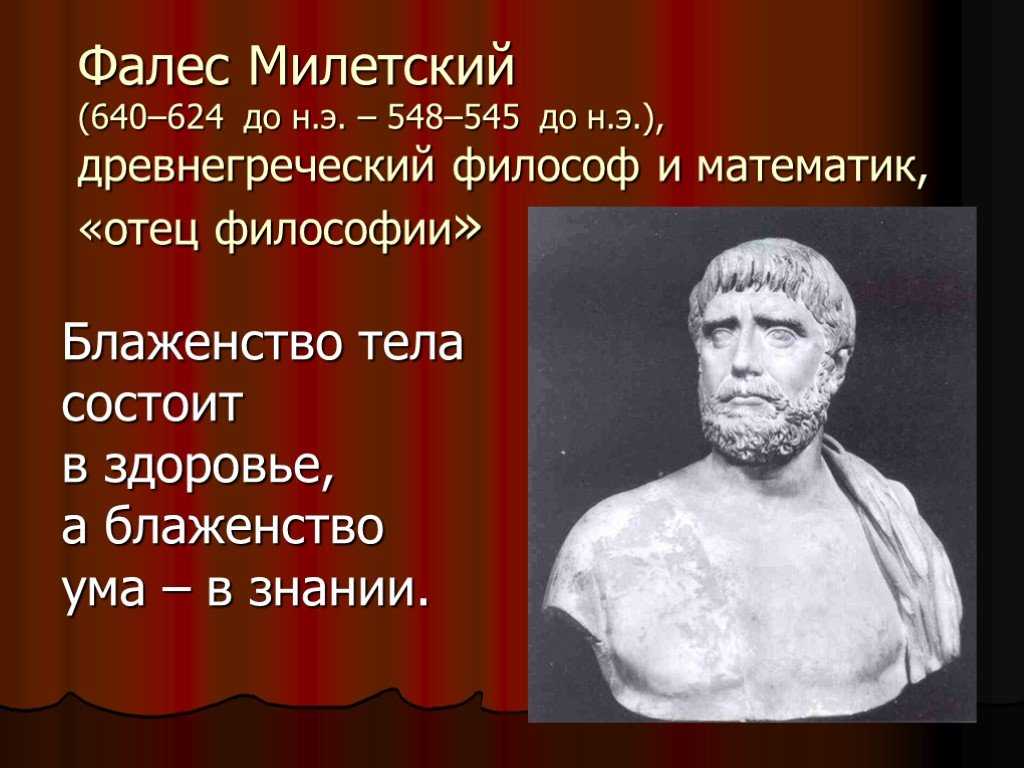 Фалес Милетский
(640–624 до н.э. – 548–545 до н.э.), древнегреческий философ и математик, «отец философии»

Блаженство тела состоит в здоровье, а блаженство ума – в знании.